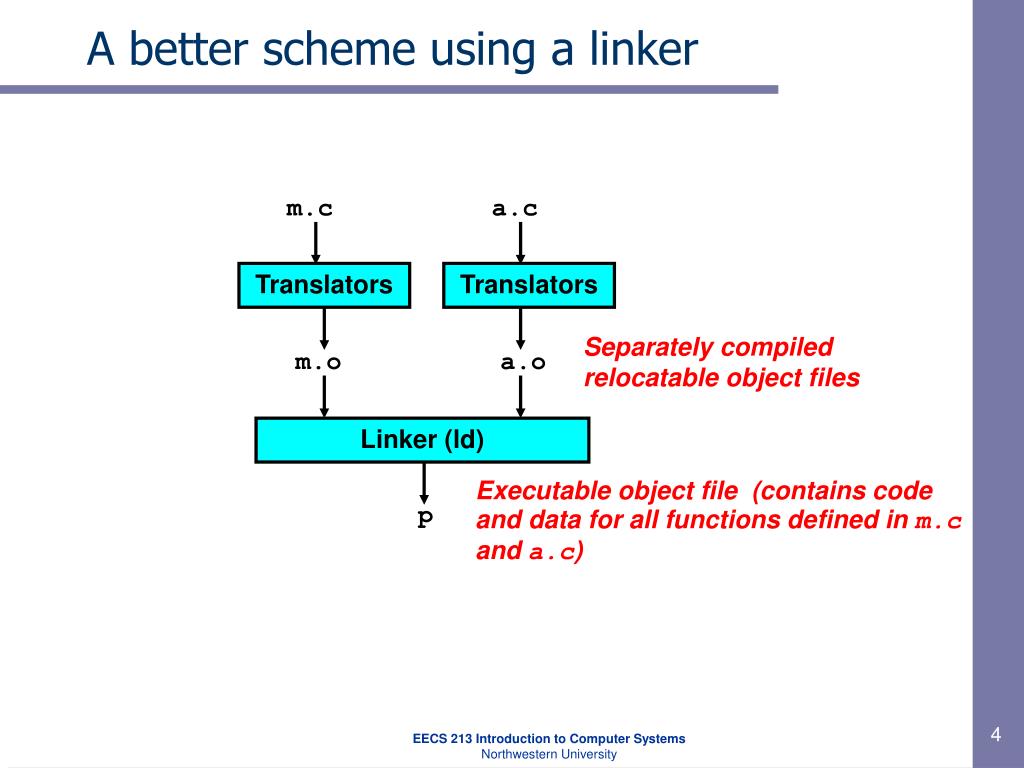 A better scheme using a linker

m.c

a.c

Translators

Translators

m.o

a.o

Separately compiled relocatable object files

Linker (ld)

p

Executable object file (contains code and data for all functions defined in m.c and a.c)

EECS 213 Introduction to Computer Systems
Northwestern University

4